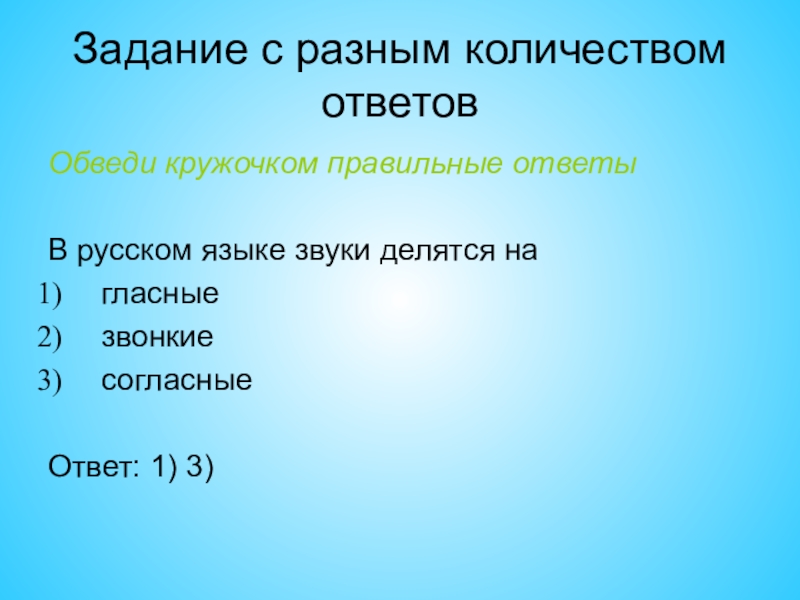 Задание с разным количеством ответов

Обведи кружочком правильные ответы

В русском языке звуки делятся на
1) гласные
2) звонкие
3) согласные

Ответ: 1) 3)